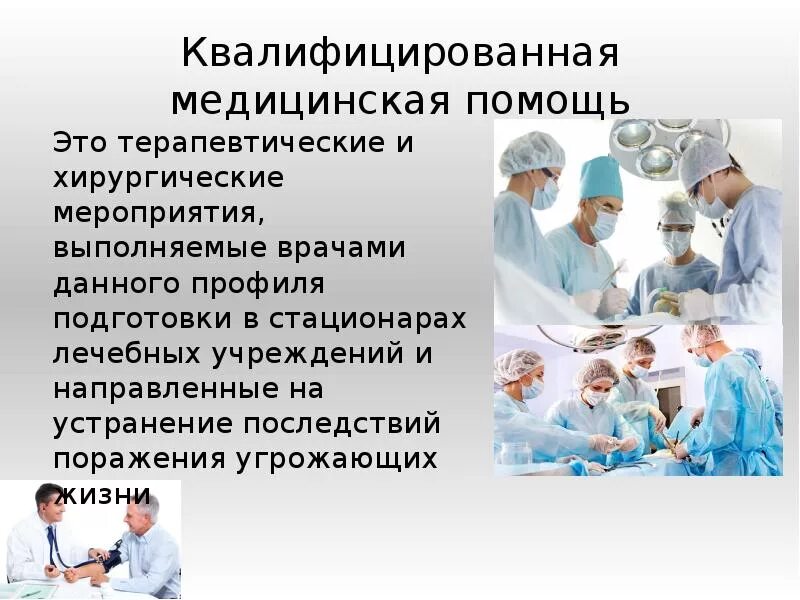 Квалифицированная медицинская помощь

Это терапевтические и хирургические мероприятия, выполняемые врачами данного профиля подготовки в стационарах лечебных учреждений и направленные на устранение последствий поражения угрожающих жизни